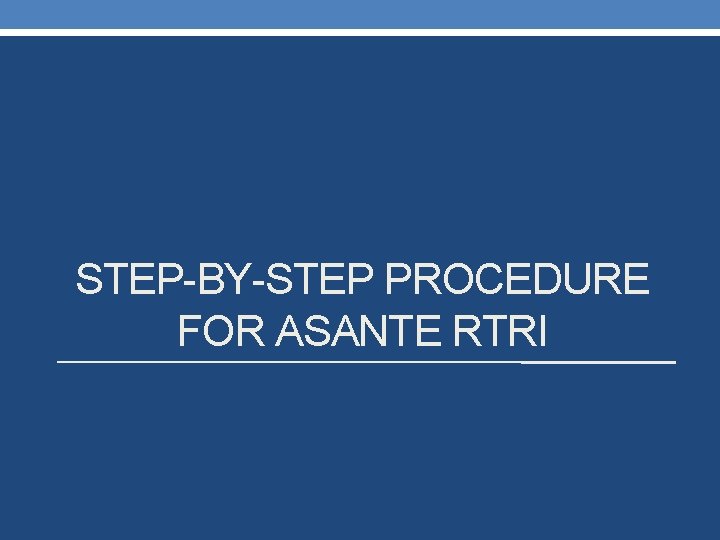 STEP-BY-STEP PROCEDURE FOR ASANTE RTRI